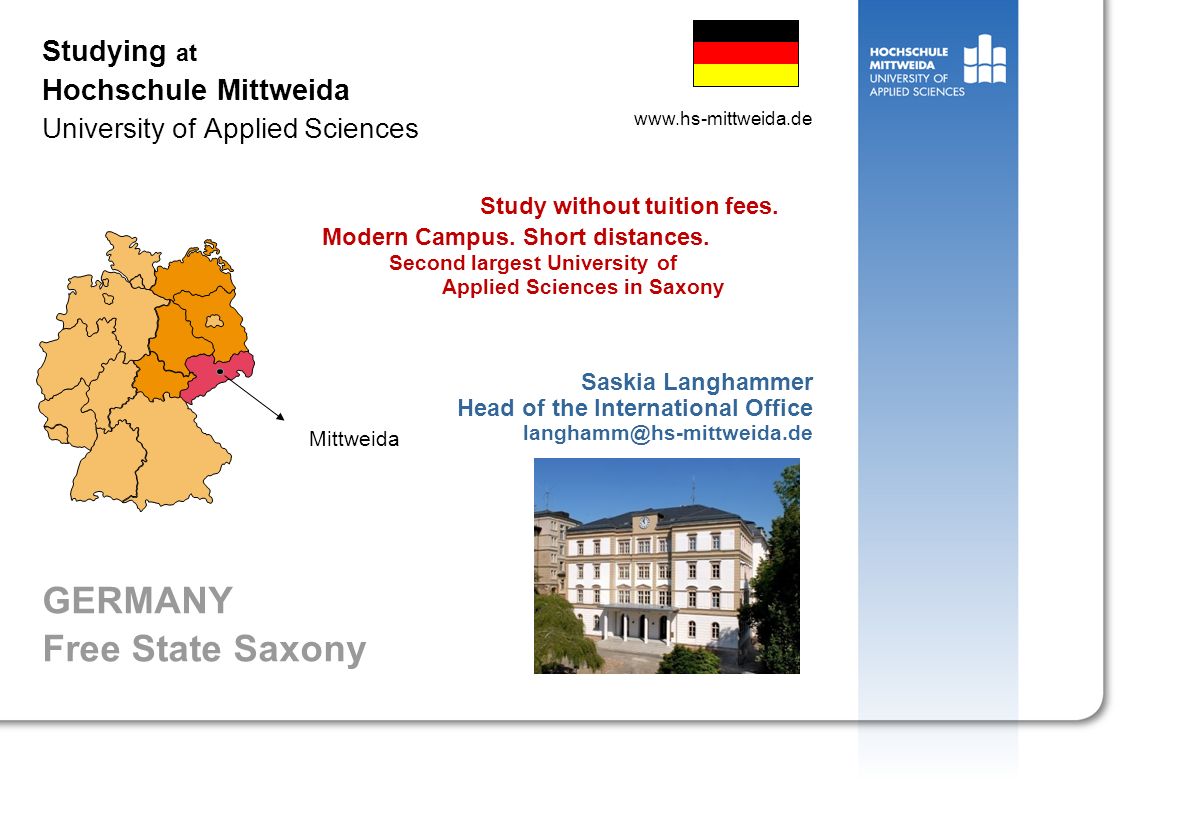 Studying at
Hochschule Mittweida
University of Applied Sciences

www.hs-mittweida.de

HOCHSCHULE MITTWEIDA UNIVERSITY OF APPLIED SCIENCES

Study without tuition fees.
Modern Campus. Short distances.
Second largest University of Applied Sciences in Saxony

Saskia Langhammer
Head of the International Office
langhamm@hs-mittweida.de

Mittweida

GERMANY
Free State Saxony